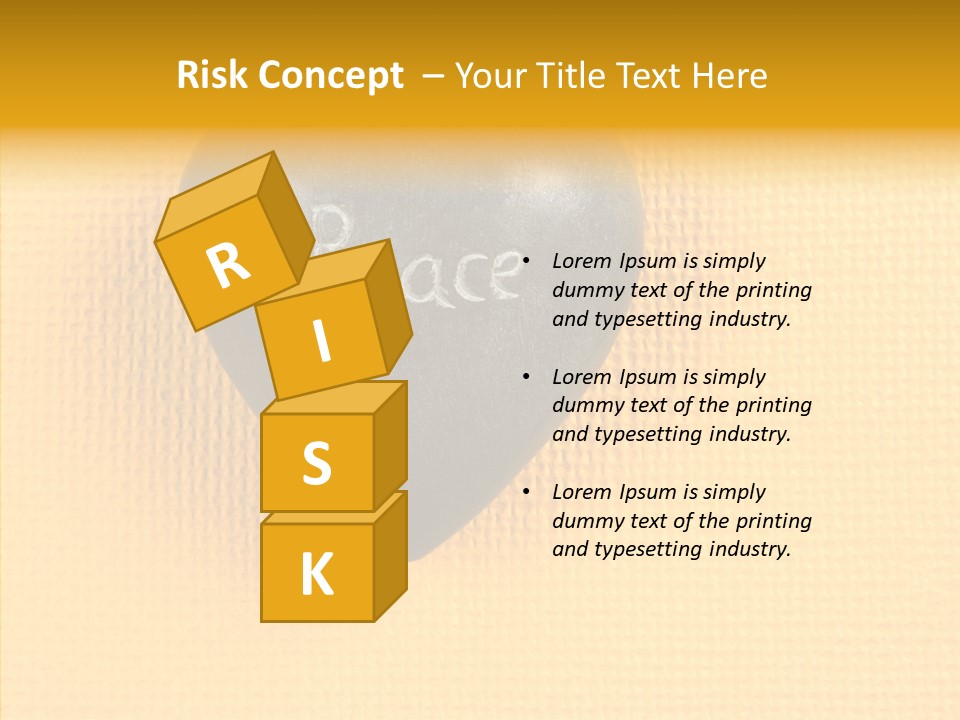 Risk Concept – Your Title Text Here

R
I
S
K

Peace

• Lorem Ipsum is simply dummy text of the printing and typesetting industry.

• Lorem Ipsum is simply dummy text of the printing and typesetting industry.

• Lorem Ipsum is simply dummy text of the printing and typesetting industry.